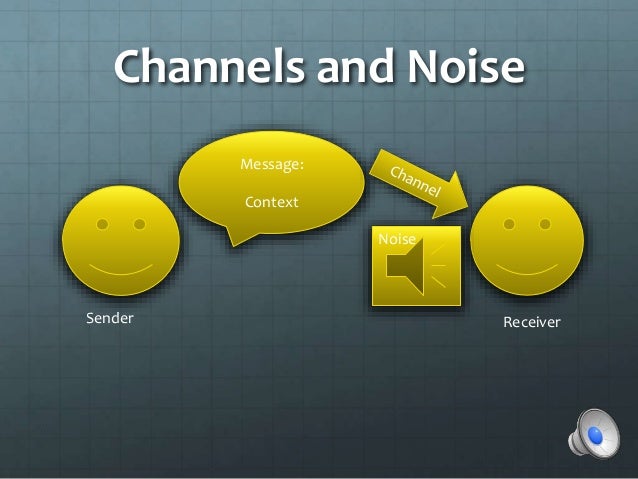 Channels and Noise

Message:

Context

Channel

Noise

Sender

Receiver